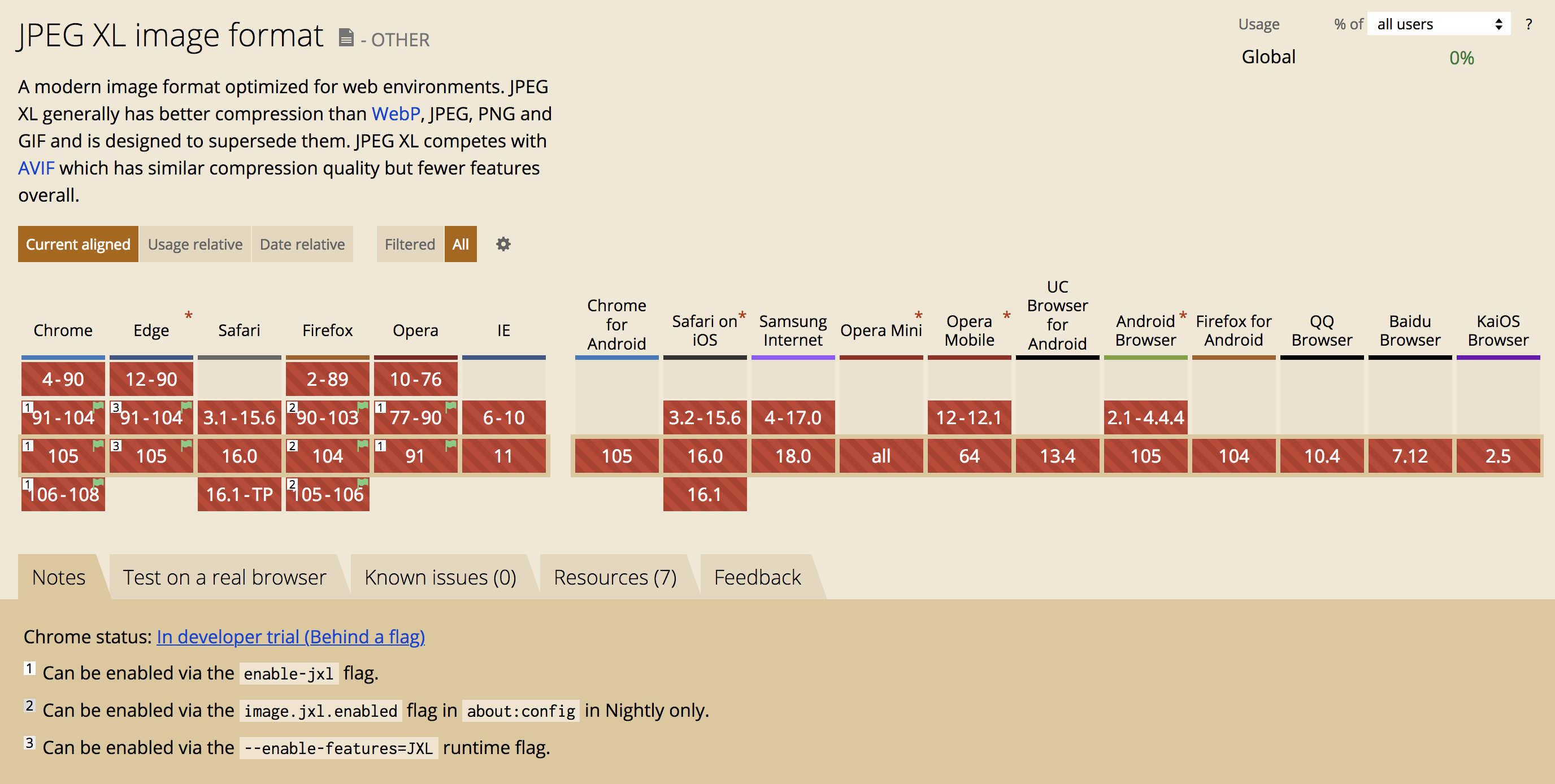 JPEG XL image format - OTHER

Usage % of all users ?
Global 0%

A modern image format optimized for web environments. JPEG XL generally has better compression than WebP, JPEG, PNG and GIF and is designed to supersede them. JPEG XL competes with AVIF which has similar compression quality but fewer features overall.

Current aligned Usage relative Date relative Filtered All

| Chrome | Edge * | Safari | Firefox | Opera | IE | Chrome for Android | Safari on iOS * | Samsung Internet | Opera Mini * | Opera Mobile * | UC Browser for Android | Android Browser * | Firefox for Android | QQ Browser | Baidu Browser | KaiOS Browser |
|---|---|---|---|---|---|---|---|---|---|---|---|---|---|---|---|---|
| 4-90 | 12-90 | | 2-89 | 10-76 | | | | | | | | | | | | |
| 1 91-104 | 3 91-104 | 3.1-15.6 | 2 90-103 | 1 77-90 | 6-10 | | 3.2-15.6 | 4-17.0 | | 12-12.1 | | 2.1-4.4.4 | | | | |
| 1 105 | 3 105 | 16.0 | 2 104 | 1 91 | 11 | 105 | 16.0 | 18.0 | all | 64 | 13.4 | 105 | 104 | 10.4 | 7.12 | 2.5 |
| 1 106-108 | | 16.1-TP | 2 105-106 | | | | 16.1 | | | | | | | | | |

Notes Test on a real browser Known issues (0) Resources (7) Feedback

Chrome status: In developer trial (Behind a flag)

1 Can be enabled via the enable-jxl flag.

2 Can be enabled via the image.jxl.enabled flag in about:config in Nightly only.

3 Can be enabled via the --enable-features=JXL runtime flag.